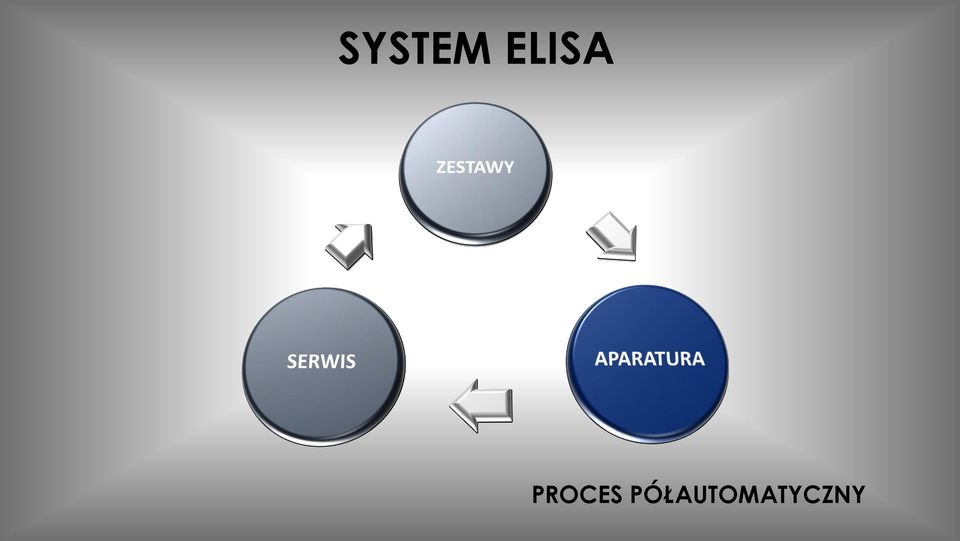 SYSTEM ELISA

ZESTAWY

APARATURA

SERWIS

PROCES PÓŁAUTOMATYCZNY